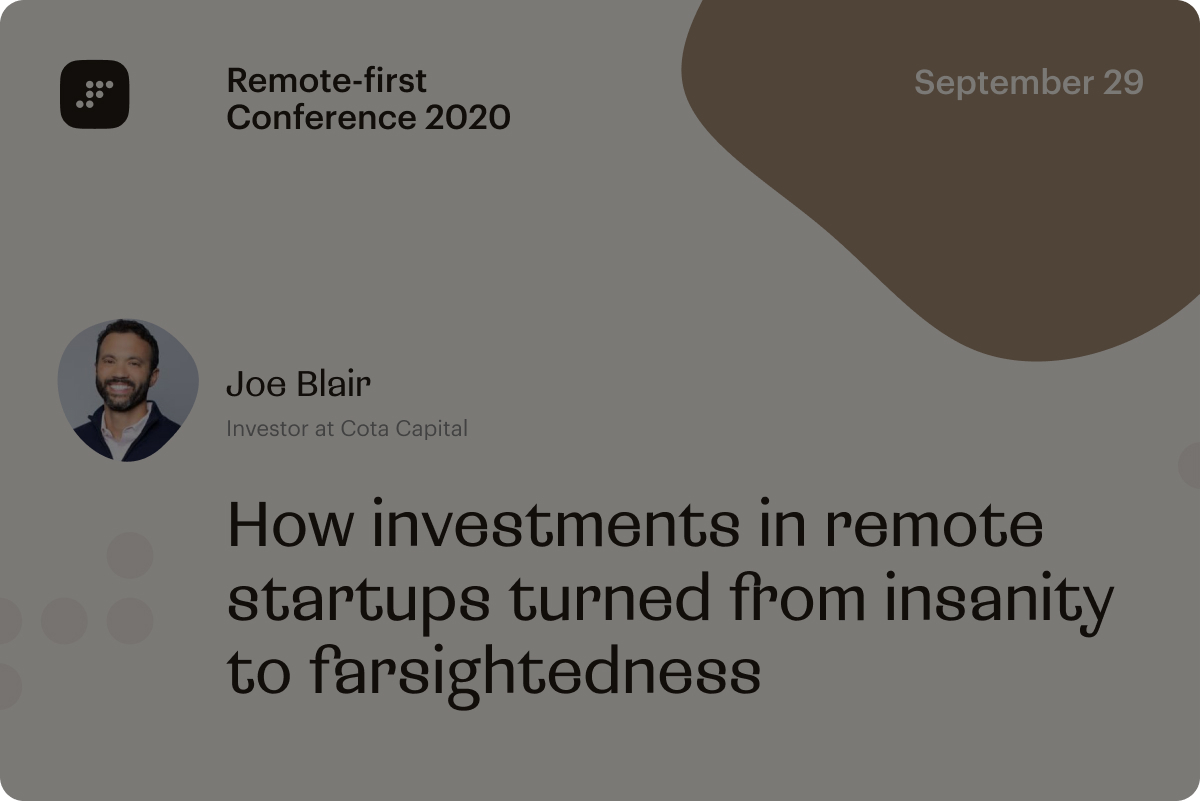 Remote-first Conference 2020

September 29

Joe Blair

Investor at Cota Capital

How investments in remote startups turned from insanity to farsightedness